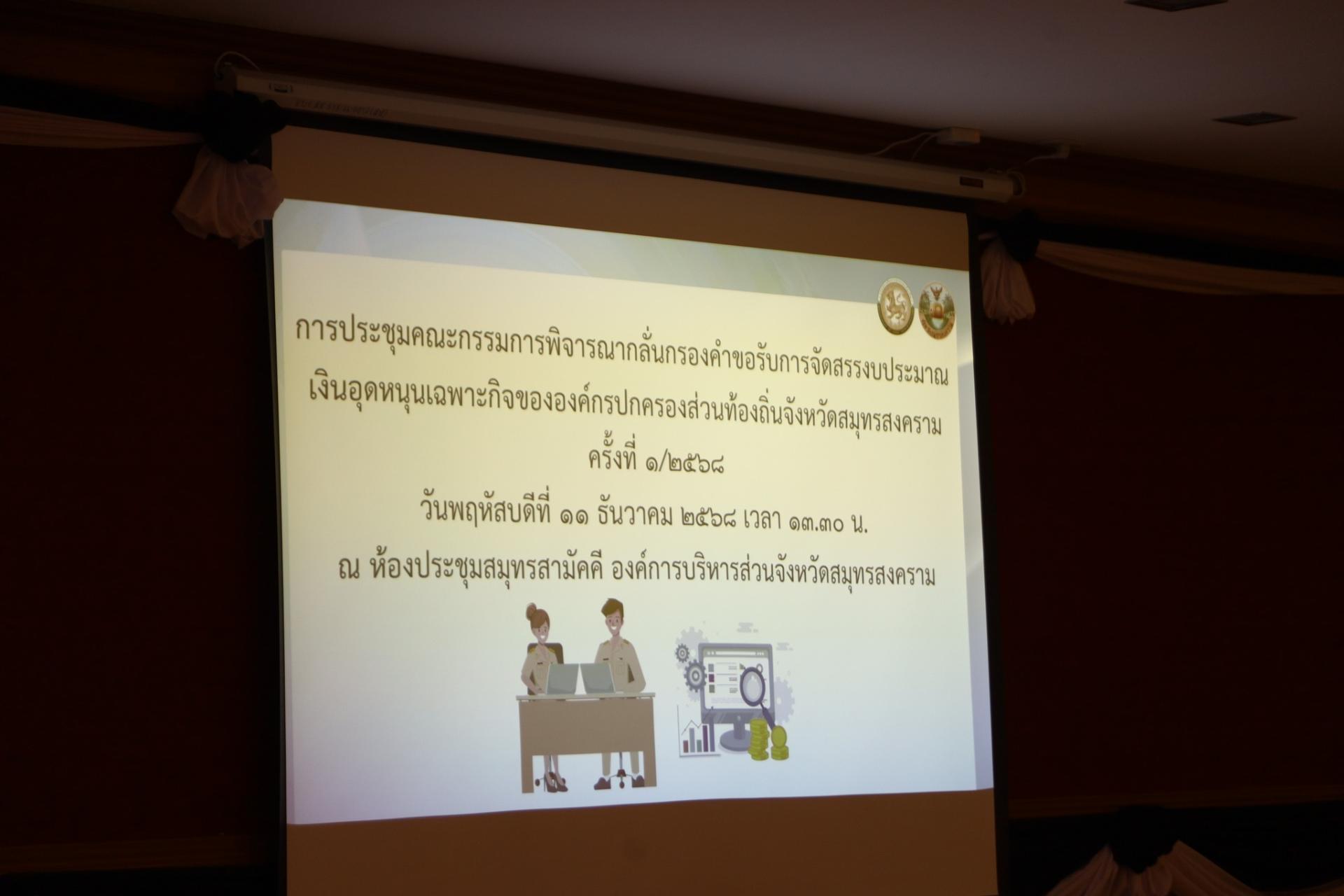 การประชุมคณะกรรมการพิจารณากลั่นกรองคำขอรับการจัดสรรงบประมาณ เงินอุดหนุนเฉพาะกิจขององค์กรปกครองส่วนท้องถิ่นจังหวัดสมุทรสงคราม ครั้งที่ ๑/๒๕๖๘

วันพฤหัสบดีที่ ๑๑ ธันวาคม ๒๕๖๘ เวลา ๑๓.๓๐ น.

ณ ห้องประชุมสมุทรสามัคคี องค์การบริหารส่วนจังหวัดสมุทรสงคราม